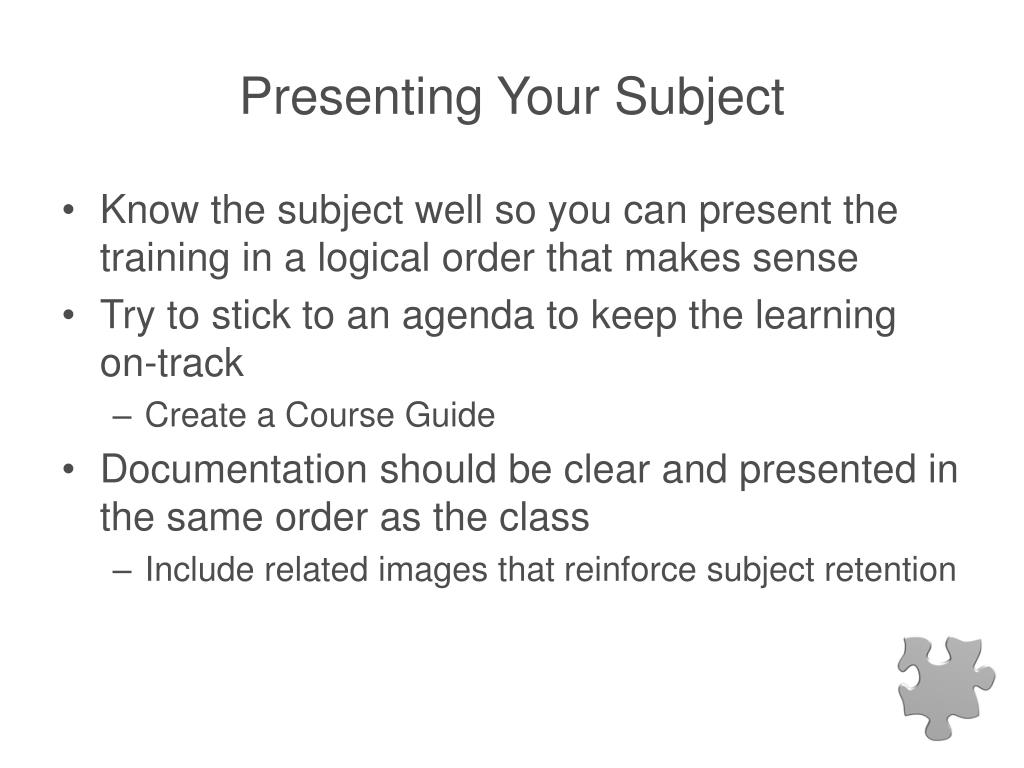 Presenting Your Subject

• Know the subject well so you can present the training in a logical order that makes sense
• Try to stick to an agenda to keep the learning on-track
– Create a Course Guide
• Documentation should be clear and presented in the same order as the class
– Include related images that reinforce subject retention